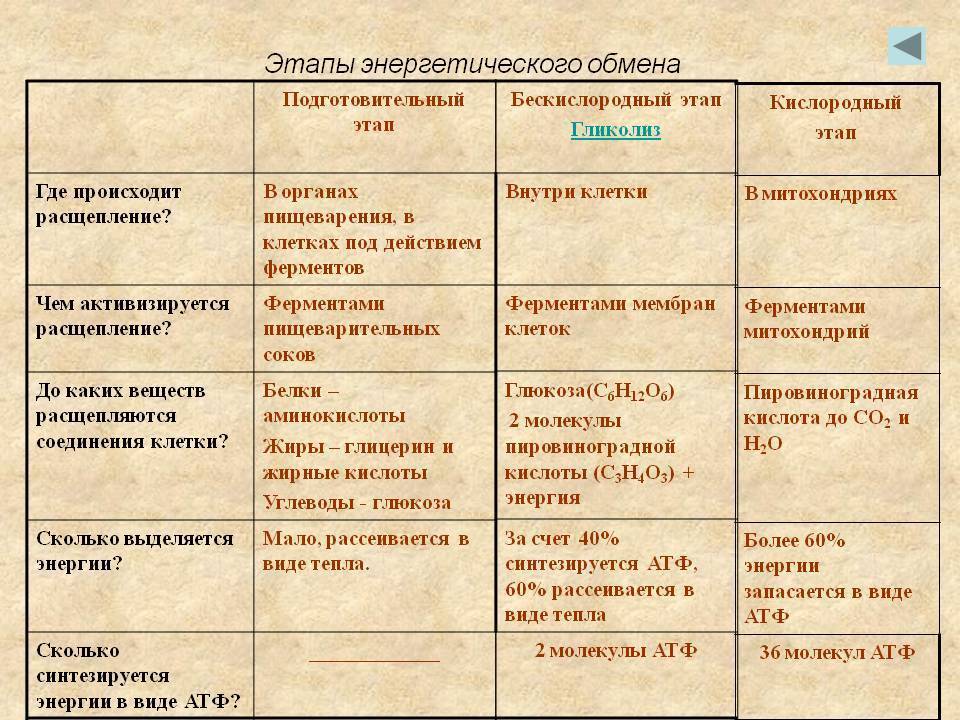 Этапы энергетического обмена

| | Подготовительный этап | Бескислородный этап Гликолиз | Кислородный этап |
|---|---|---|---|
| Где происходит расщепление? | В органах пищеварения, в клетках под действием ферментов | Внутри клетки | В митохондриях |
| Чем активизируется расщепление? | Ферментами пищеварительных соков | Ферментами мембран клеток | Ферментами митохондрий |
| До каких веществ расщепляются соединения клетки? | Белки – аминокислоты Жиры – глицерин и жирные кислоты Углеводы - глюкоза | Глюкоза($C_6H_{12}O_6$) 2 молекулы пировиноградной кислоты ($C_3H_4O_3$) + энергия | Пировиноградная кислота до $CO_2$ и $H_2O$ |
| Сколько выделяется энергии? | Мало, рассеивается в виде тепла. | За счет 40% синтезируется АТФ, 60% рассеивается в виде тепла | Более 60% энергии запасается в виде АТФ |
| Сколько синтезируется энергии в виде АТФ? | ____________ | 2 молекулы АТФ | 36 молекул АТФ |